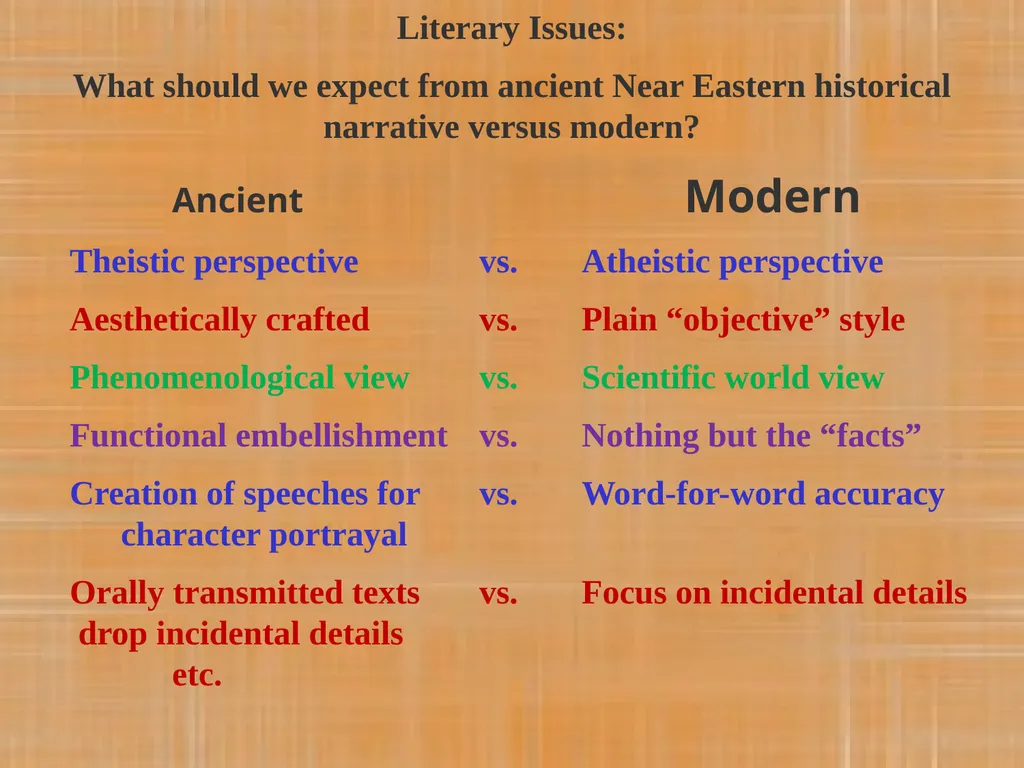 Literary Issues:

What should we expect from ancient Near Eastern historical narrative versus modern?

| Ancient | | Modern |
|---|---|---|
| Theistic perspective | vs. | Atheistic perspective |
| Aesthetically crafted | vs. | Plain “objective” style |
| Phenomenological view | vs. | Scientific world view |
| Functional embellishment | vs. | Nothing but the “facts” |
| Creation of speeches for character portrayal | vs. | Word-for-word accuracy |
| Orally transmitted texts drop incidental details etc. | vs. | Focus on incidental details |